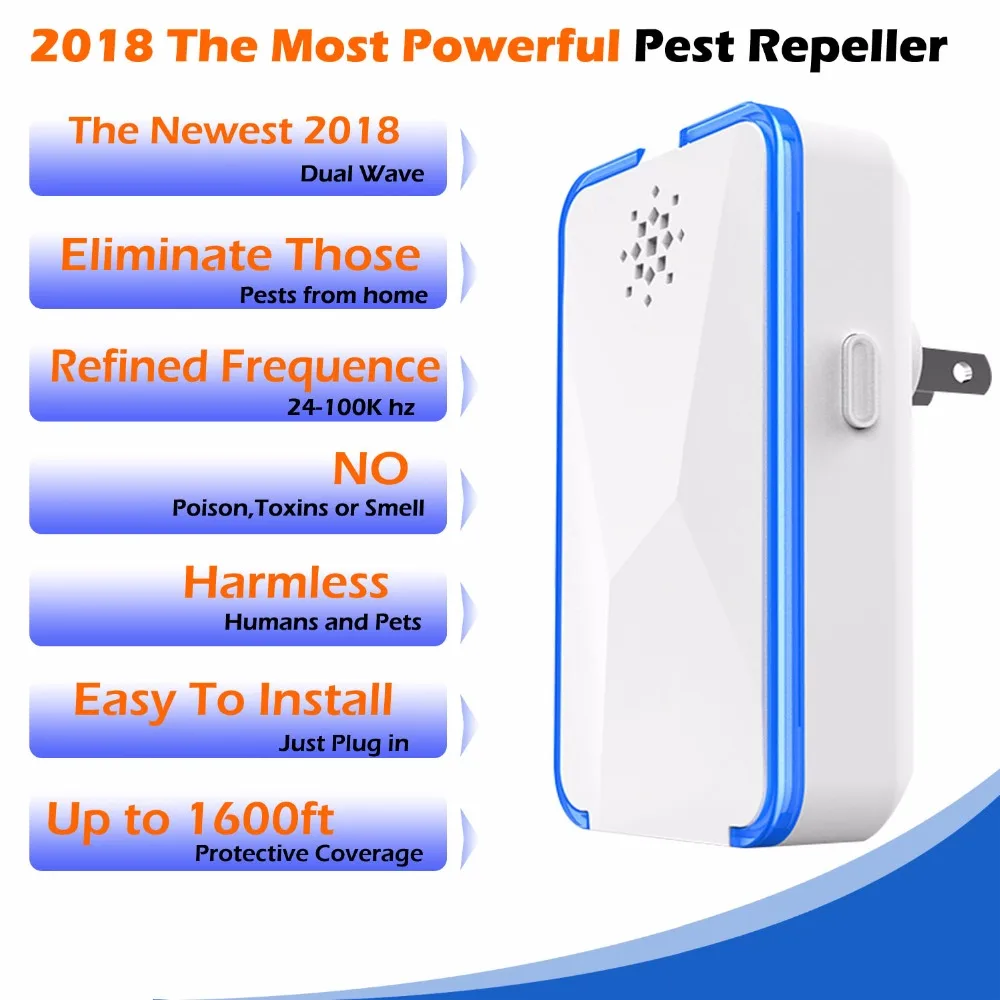 2018 The Most Powerful Pest Repeller

The Newest 2018
Dual Wave

Eliminate Those
Pests from home

Refined Frequence
24-100K hz

NO
Poison,Toxins or Smell

Harmless
Humans and Pets

Easy To Install
Just Plug in

Up to 1600ft
Protective Coverage